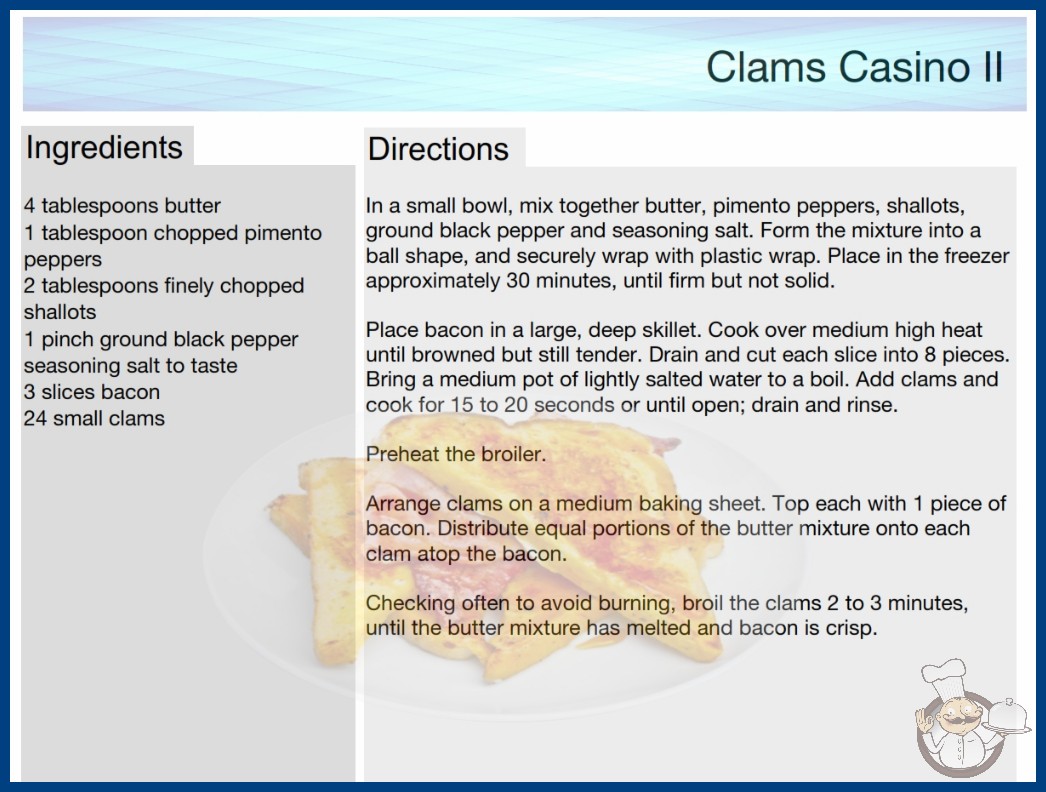 Clams Casino II

Ingredients

4 tablespoons butter
1 tablespoon chopped pimento peppers
2 tablespoons finely chopped shallots
1 pinch ground black pepper
seasoning salt to taste
3 slices bacon
24 small clams

Directions

In a small bowl, mix together butter, pimento peppers, shallots, ground black pepper and seasoning salt. Form the mixture into a ball shape, and securely wrap with plastic wrap. Place in the freezer approximately 30 minutes, until firm but not solid.

Place bacon in a large, deep skillet. Cook over medium high heat until browned but still tender. Drain and cut each slice into 8 pieces. Bring a medium pot of lightly salted water to a boil. Add clams and cook for 15 to 20 seconds or until open; drain and rinse.

Preheat the broiler.

Arrange clams on a medium baking sheet. Top each with 1 piece of bacon. Distribute equal portions of the butter mixture onto each clam atop the bacon.

Checking often to avoid burning, broil the clams 2 to 3 minutes, until the butter mixture has melted and bacon is crisp.